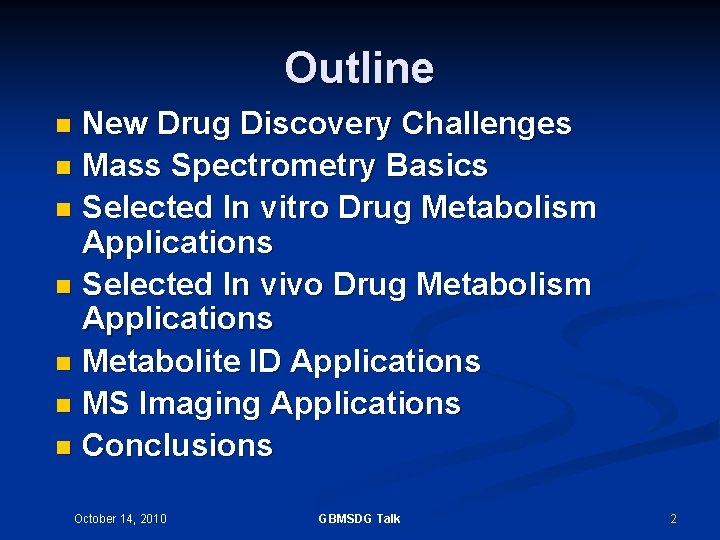 Outline

- New Drug Discovery Challenges
- Mass Spectrometry Basics
- Selected In vitro Drug Metabolism Applications
- Selected In vivo Drug Metabolism Applications
- Metabolite ID Applications
- MS Imaging Applications
- Conclusions

October 14, 2010

GBMSDG Talk

2